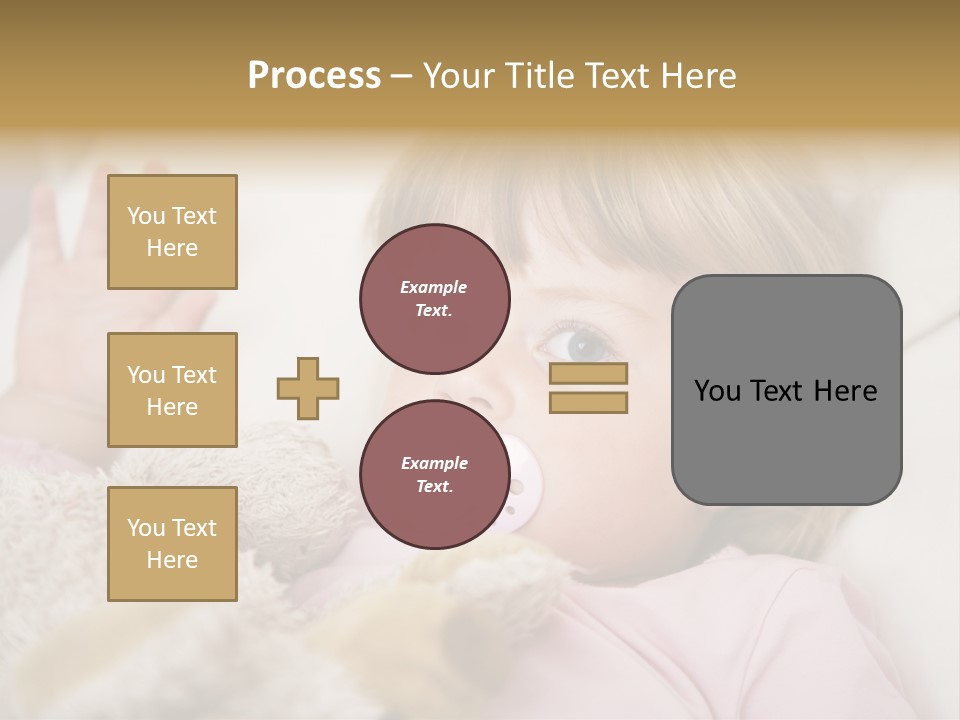 Process – Your Title Text Here

You Text Here

You Text Here

You Text Here

Example Text.

Example Text.

You Text Here